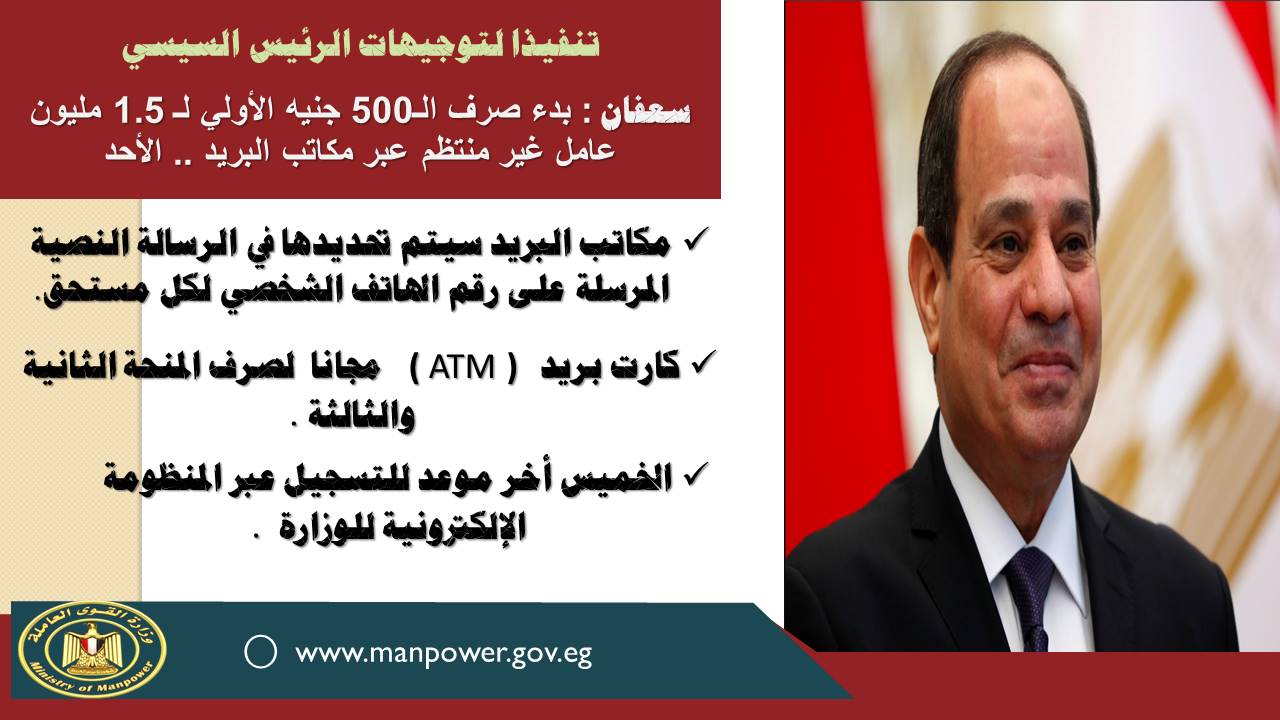 تنفيذا لتوجيهات الرئيس السيسي

سعفان : بدء صرف الـ500 جنيه الأولي لـ 1.5 مليون عامل غير منتظم عبر مكاتب البريد .. الأحد

✓ مكاتب البريد سيتم تحديدها في الرسالة النصية المرسلة على رقم الهاتف الشخصي لكل مستحق.

✓ كارت بريد ( ATM ) مجانا لصرف المنحة الثانية والثالثة .

✓ الخميس أخر موعد للتسجيل عبر المنظومة الإلكترونية للوزارة .

وزارة القوى العاملة
Ministry of Manpower

www.manpower.gov.eg